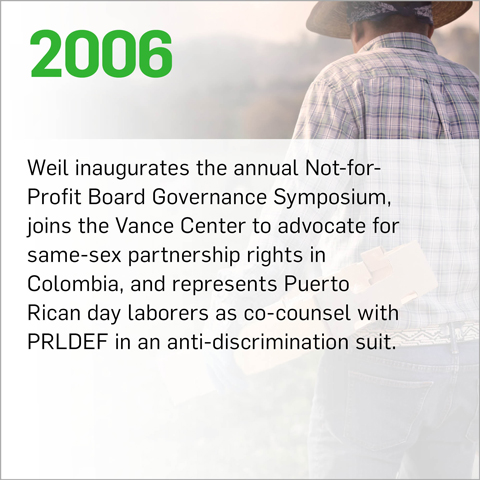 2006

Weil inaugurates the annual Not-for-Profit Board Governance Symposium, joins the Vance Center to advocate for same-sex partnership rights in Colombia, and represents Puerto Rican day laborers as co-counsel with PRLDEF in an anti-discrimination suit.